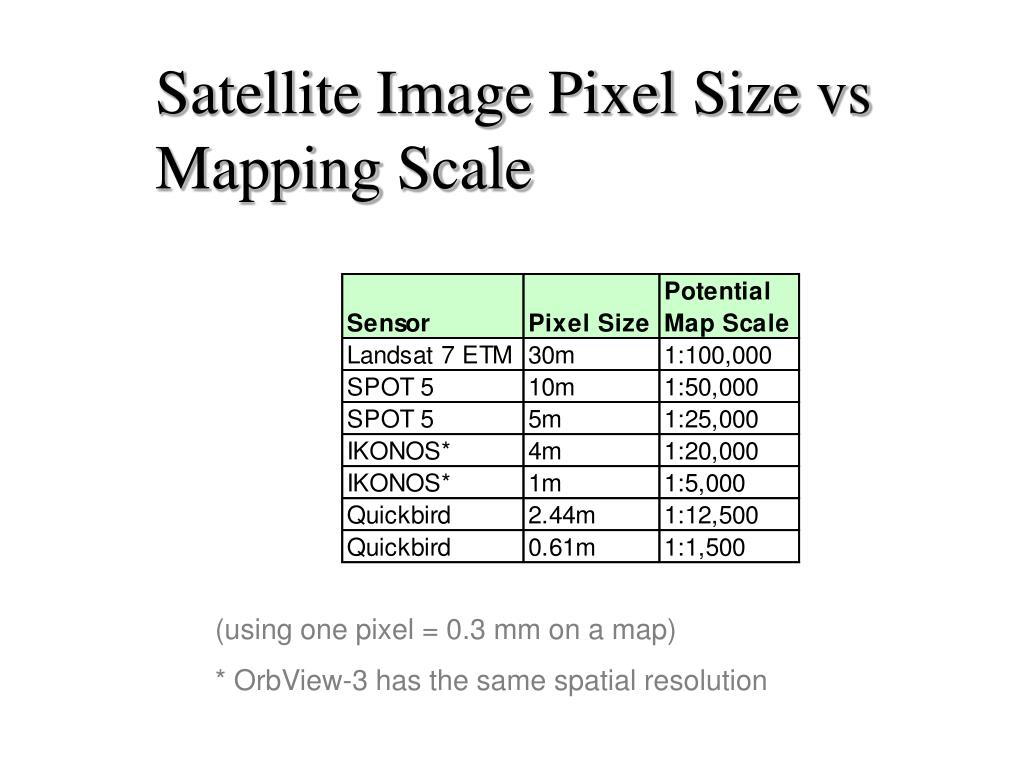 Satellite Image Pixel Size vs Mapping Scale

| Sensor | Pixel Size | Potential Map Scale |
|---|---|---|
| Landsat 7 ETM | 30m | 1:100,000 |
| SPOT 5 | 10m | 1:50,000 |
| SPOT 5 | 5m | 1:25,000 |
| IKONOS* | 4m | 1:20,000 |
| IKONOS* | 1m | 1:5,000 |
| Quickbird | 2.44m | 1:12,500 |
| Quickbird | 0.61m | 1:1,500 |

(using one pixel = 0.3 mm on a map)

* OrbView-3 has the same spatial resolution